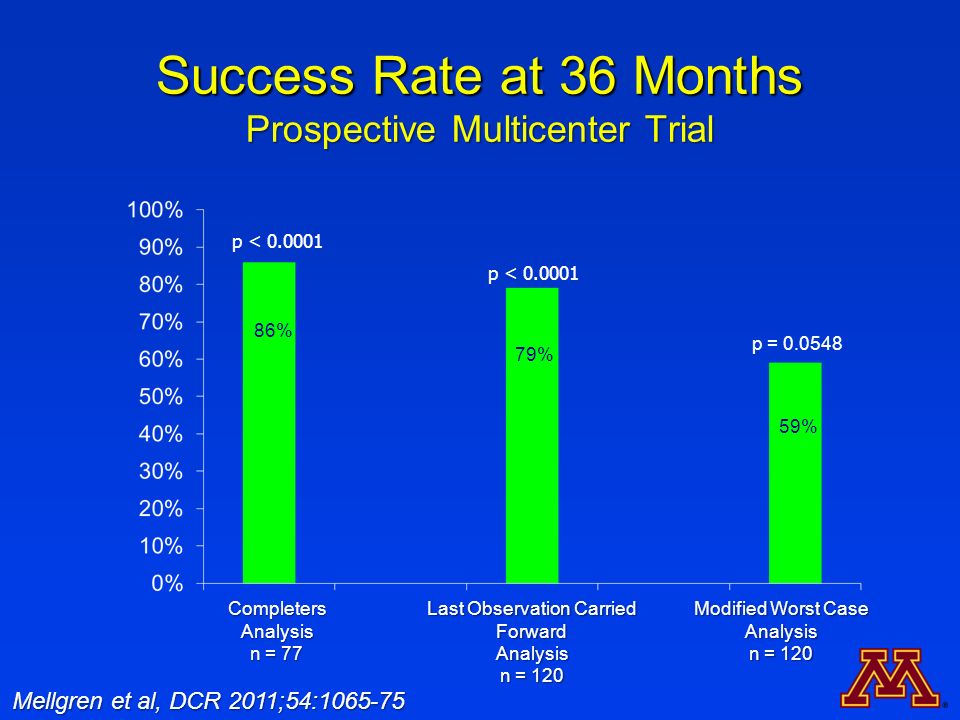 Success Rate at 36 Months
Prospective Multicenter Trial

100%
90%
80%
70%
60%
50%
40%
30%
20%
10%
0%

p < 0.0001
86%

p < 0.0001
79%

p = 0.0548
59%

Completers Analysis n = 77

Last Observation Carried Forward Analysis n = 120

Modified Worst Case Analysis n = 120

Mellgren et al, DCR 2011;54:1065-75

M